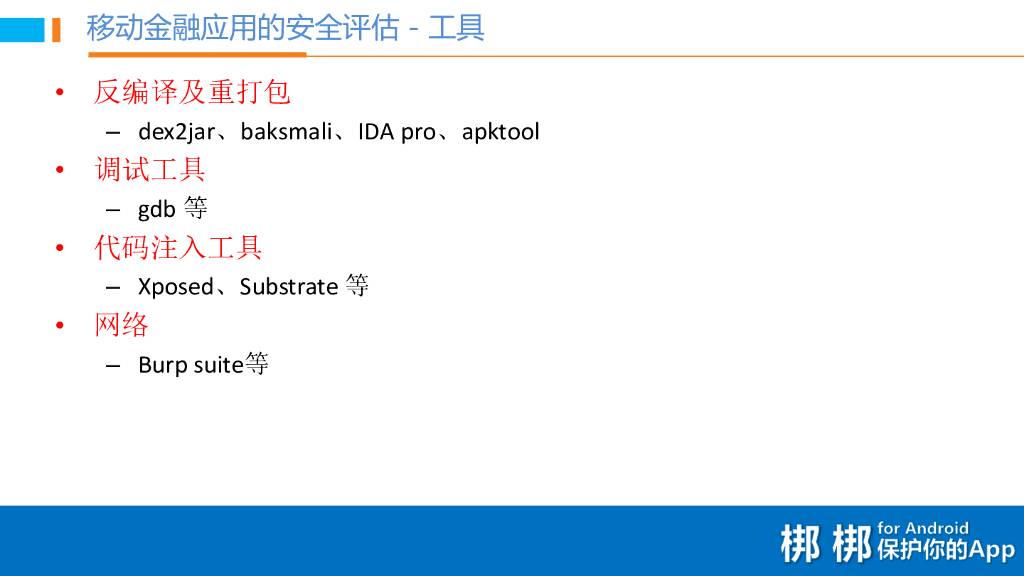 移动金融应用的安全评估 - 工具

• 反编译及重打包
– dex2jar、baksmali、IDA pro、apktool

• 调试工具
– gdb 等

• 代码注入工具
– Xposed、Substrate 等

• 网络
– Burp suite等

梆梆 for Android 保护你的App